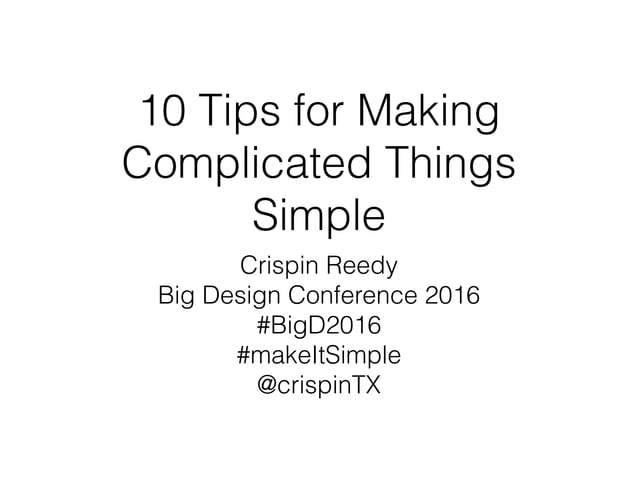 10 Tips for Making Complicated Things Simple

Crispin Reedy
Big Design Conference 2016
#BigD2016
#makeItSimple
@crispinTX